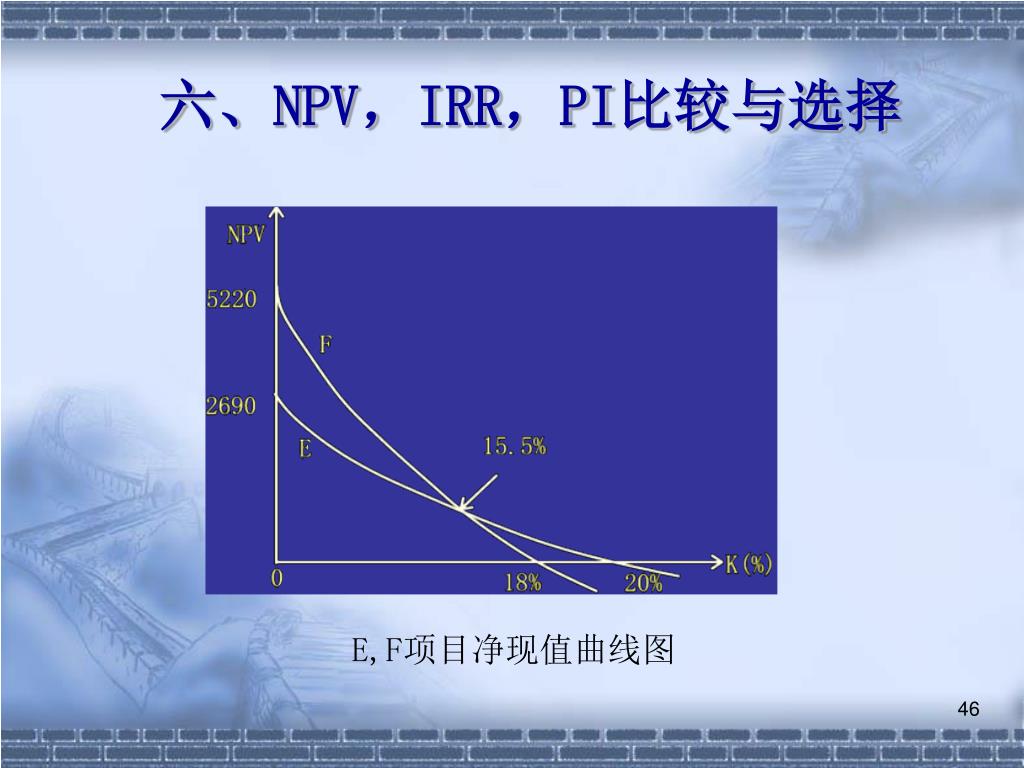 六、NPV，IRR，PI比较与选择

NPV
5220
F
2690
E
15.5%
0
18%
20%
K(%)

E,F项目净现值曲线图

46